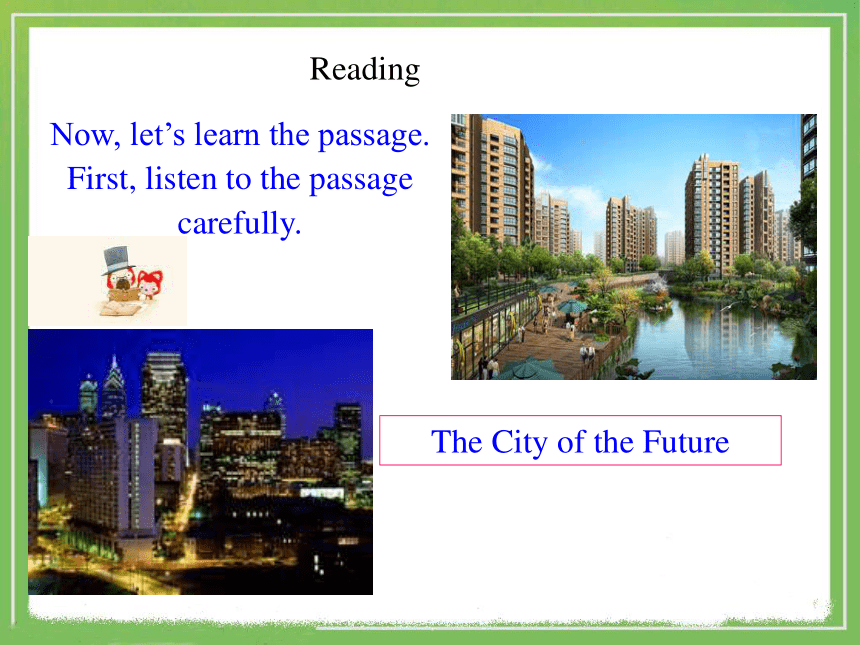 Reading

Now, let’s learn the passage. First, listen to the passage carefully.

The City of the Future